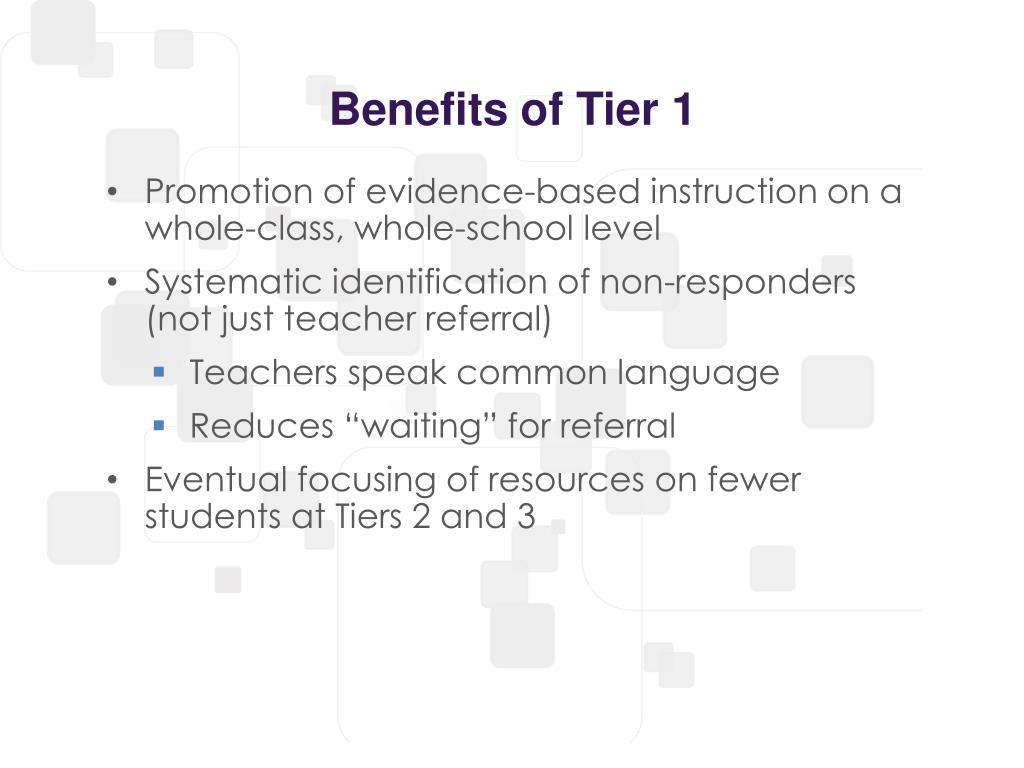 Benefits of Tier 1

• Promotion of evidence-based instruction on a whole-class, whole-school level
• Systematic identification of non-responders (not just teacher referral)
  ▪ Teachers speak common language
  ▪ Reduces “waiting” for referral
• Eventual focusing of resources on fewer students at Tiers 2 and 3